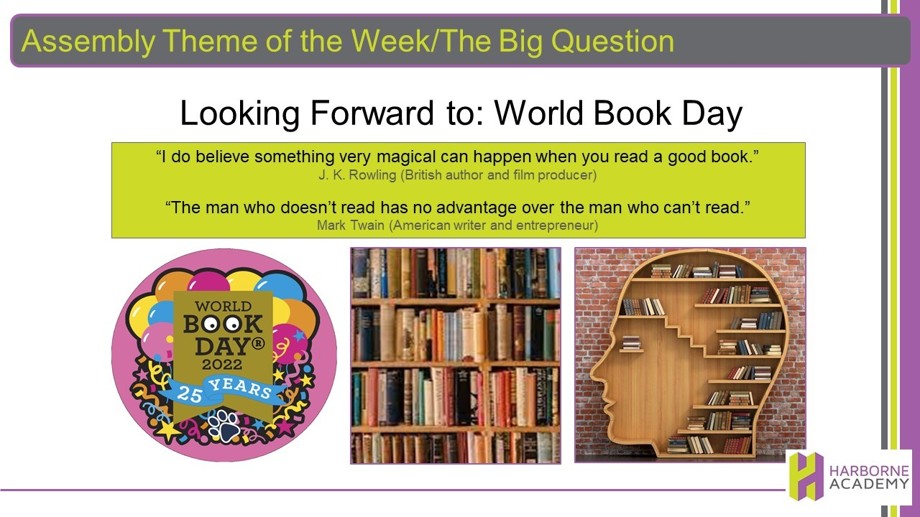 Assembly Theme of the Week/The Big Question

Looking Forward to: World Book Day

“I do believe something very magical can happen when you read a good book.”
J. K. Rowling (British author and film producer)

“The man who doesn’t read has no advantage over the man who can’t read.”
Mark Twain (American writer and entrepreneur)

WORLD BOOK DAY® 2022 25 YEARS

HARBORNE ACADEMY